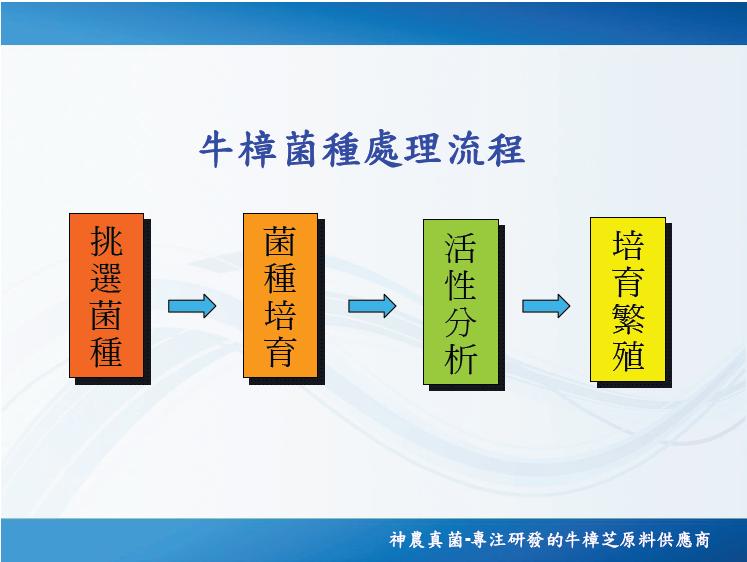 牛樟菌種處理流程

挑選菌種

菌種培育

活性分析

培育繁殖

神農真菌-專注研發的牛樟芝原料供應商